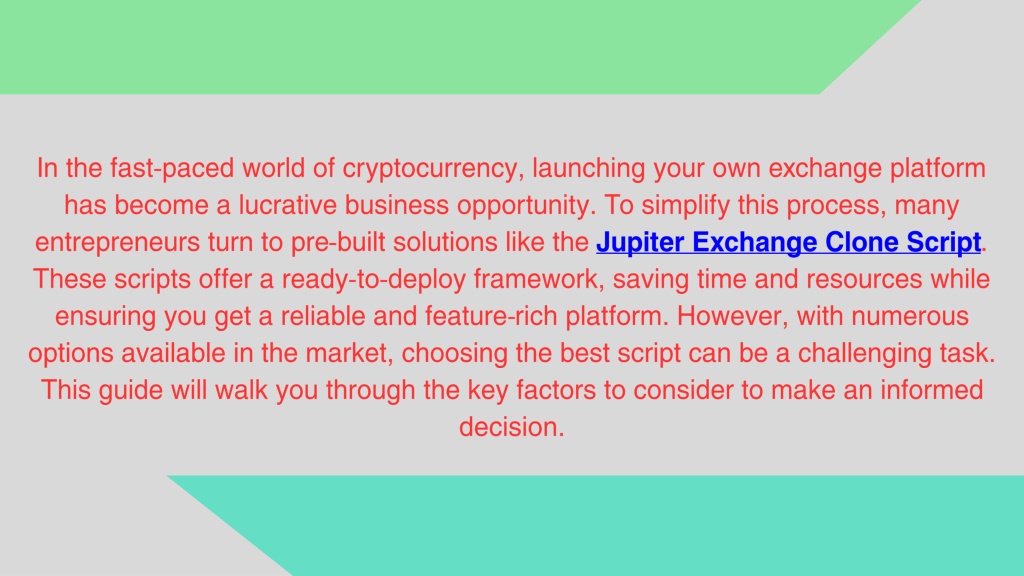 In the fast-paced world of cryptocurrency, launching your own exchange platform has become a lucrative business opportunity. To simplify this process, many entrepreneurs turn to pre-built solutions like the Jupiter Exchange Clone Script. These scripts offer a ready-to-deploy framework, saving time and resources while ensuring you get a reliable and feature-rich platform. However, with numerous options available in the market, choosing the best script can be a challenging task. This guide will walk you through the key factors to consider to make an informed decision.